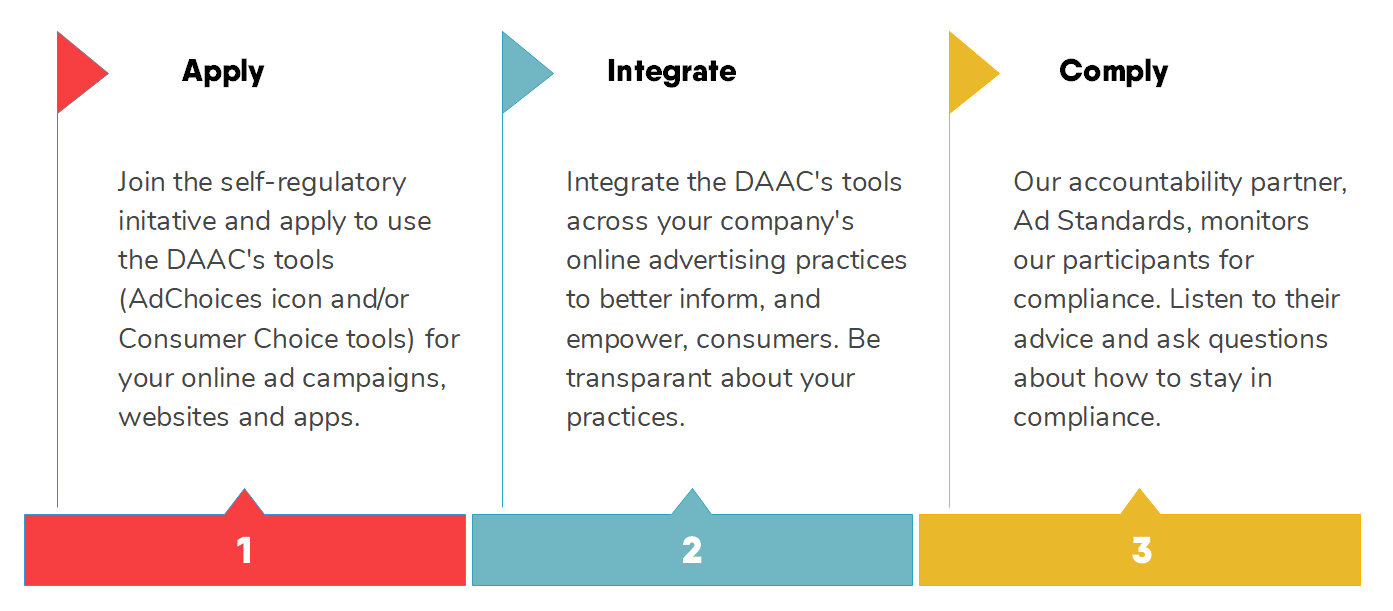 Apply

Join the self-regulatory initative and apply to use the DAAC's tools (AdChoices icon and/or Consumer Choice tools) for your online ad campaigns, websites and apps.

1

Integrate

Integrate the DAAC's tools across your company's online advertising practices to better inform, and empower, consumers. Be transparant about your practices.

2

Comply

Our accountability partner, Ad Standards, monitors our participants for compliance. Listen to their advice and ask questions about how to stay in compliance.

3